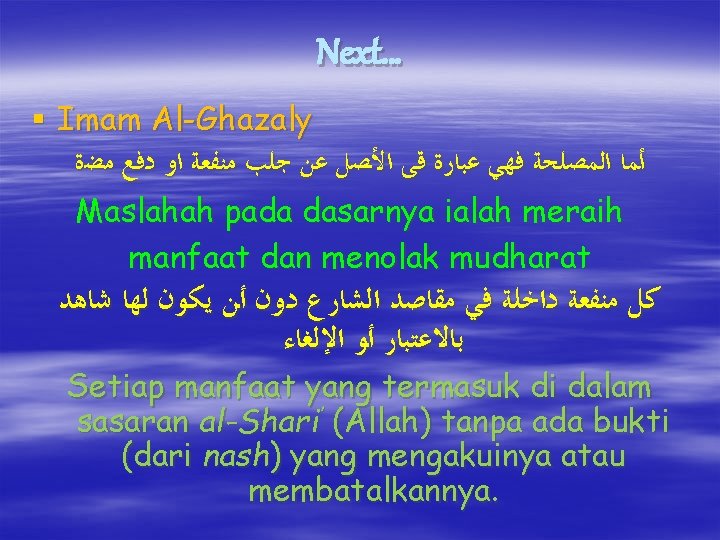 Next…

▪ Imam Al-Ghazaly

أما المصلحة فهي عبارة فى الأصل عن جلب منفعة او دفع مضة

Maslahah pada dasarnya ialah meraih manfaat dan menolak mudharat

كل منفعة داخلة في مقاصد الشارع دون أن يكون لها شاهد بالاعتبار أو الإلغاء

Setiap manfaat yang termasuk di dalam sasaran al-Shari' (Allah) tanpa ada bukti (dari nash) yang mengakuinya atau membatalkannya.